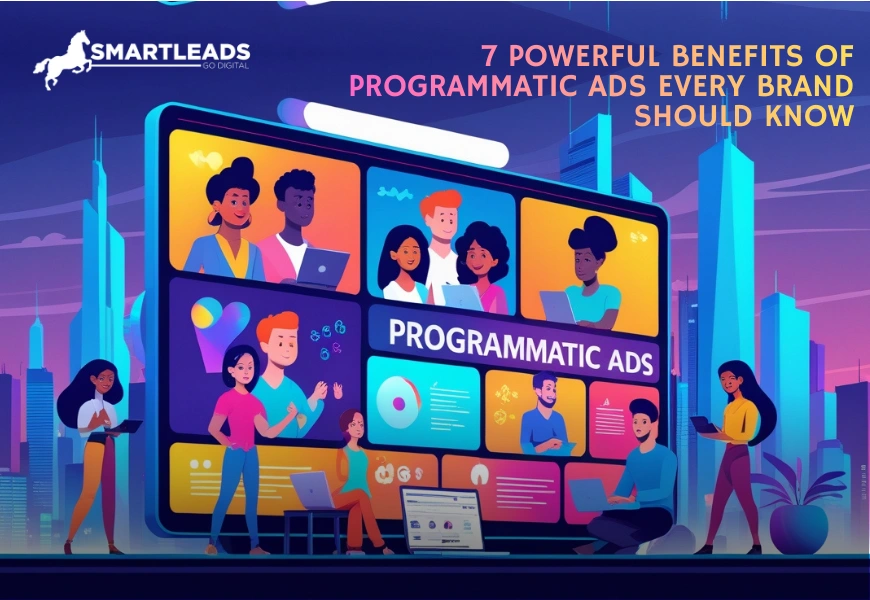 SMARTLEADS
GO DIGITAL

7 POWERFUL BENEFITS OF PROGRAMMATIC ADS EVERY BRAND SHOULD KNOW

PROGRAMMATIC ADS